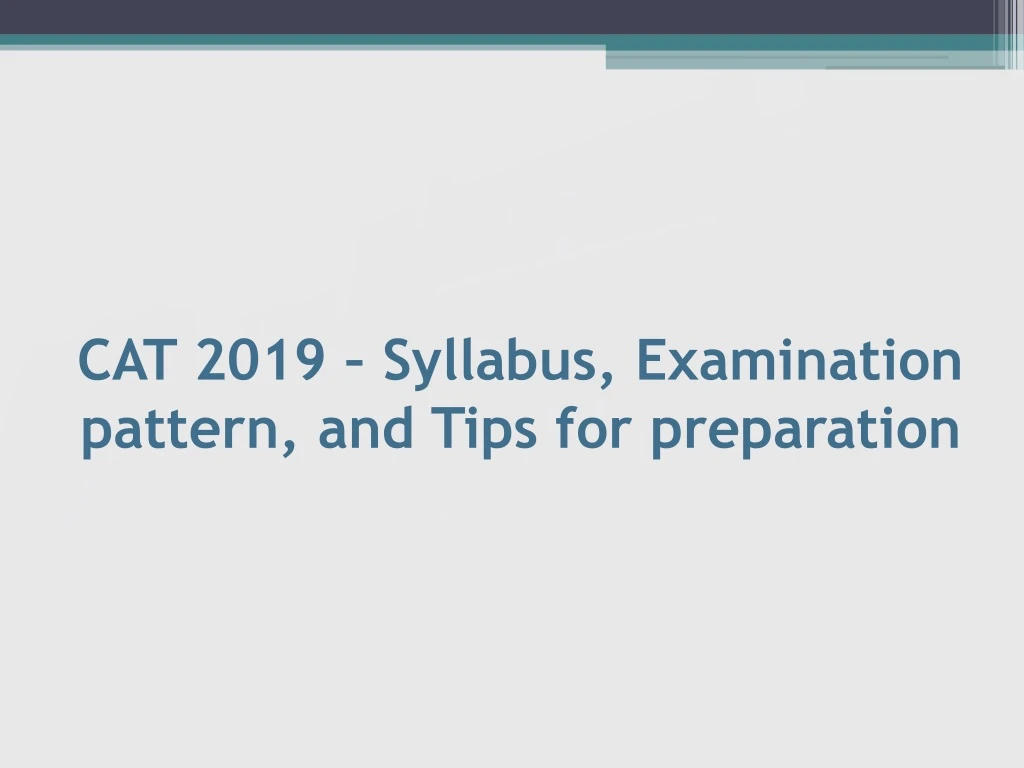 CAT 2019 – Syllabus, Examination pattern, and Tips for preparation